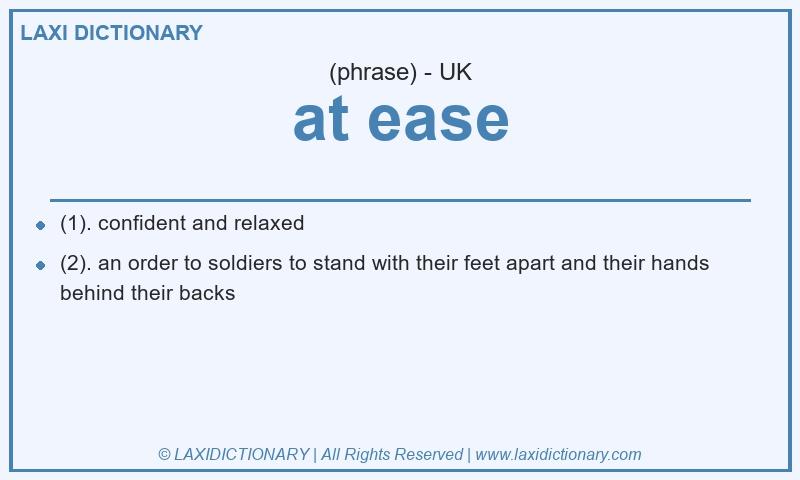 LAXI DICTIONARY

(phrase) - UK

at ease

- (1). confident and relaxed
- (2). an order to soldiers to stand with their feet apart and their hands behind their backs

© LAXIDICTIONARY | All Rights Reserved | www.laxidictionary.com